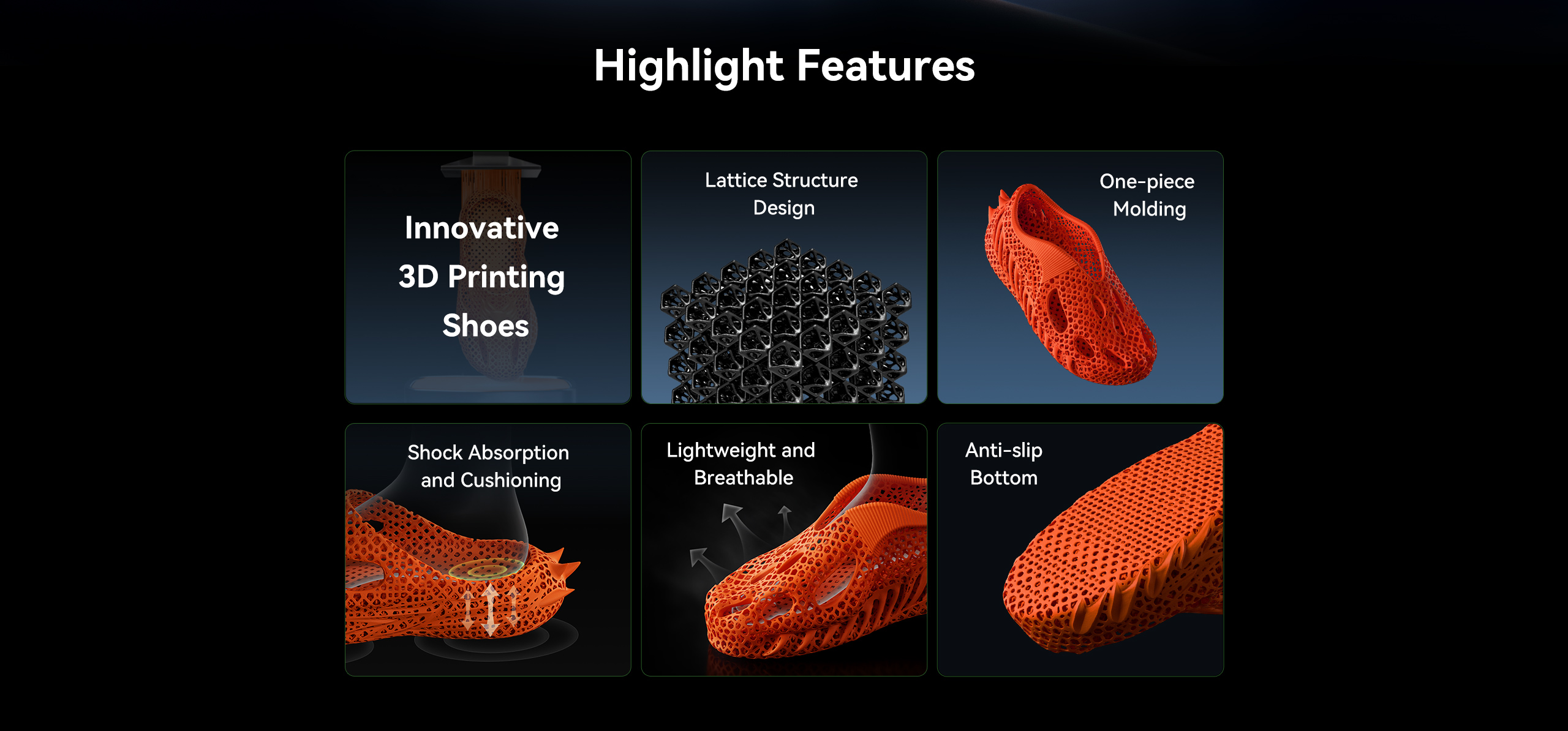 Highlight Features

Innovative 3D Printing Shoes

Lattice Structure Design

One-piece Molding

Shock Absorption and Cushioning

Lightweight and Breathable

Anti-slip Bottom